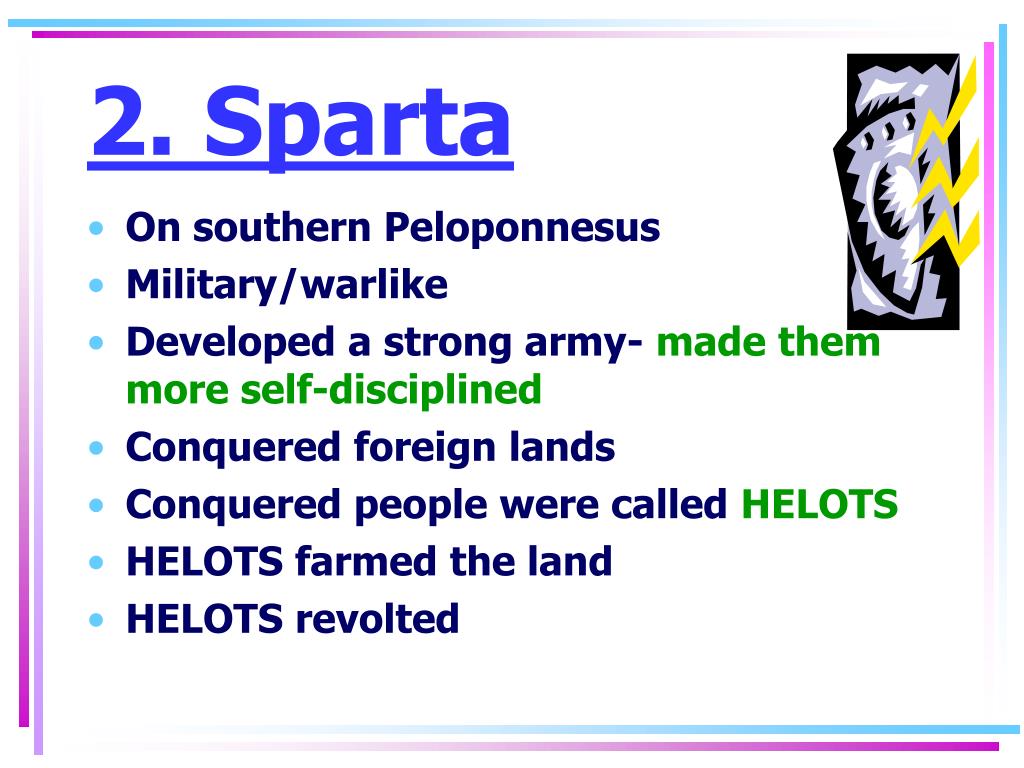 2. Sparta

• On southern Peloponnesus
• Military/warlike
• Developed a strong army- made them more self-disciplined
• Conquered foreign lands
• Conquered people were called HELOTS
• HELOTS farmed the land
• HELOTS revolted